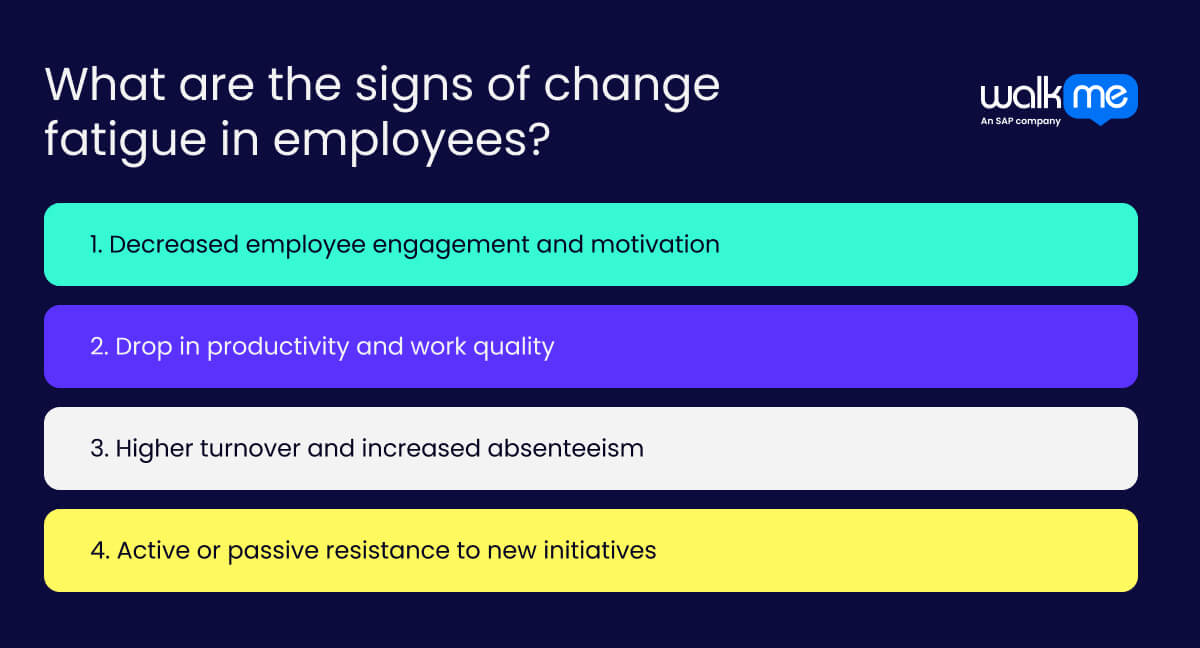 What are the signs of change fatigue in employees?

walk me
An SAP company

1. Decreased employee engagement and motivation

2. Drop in productivity and work quality

3. Higher turnover and increased absenteeism

4. Active or passive resistance to new initiatives